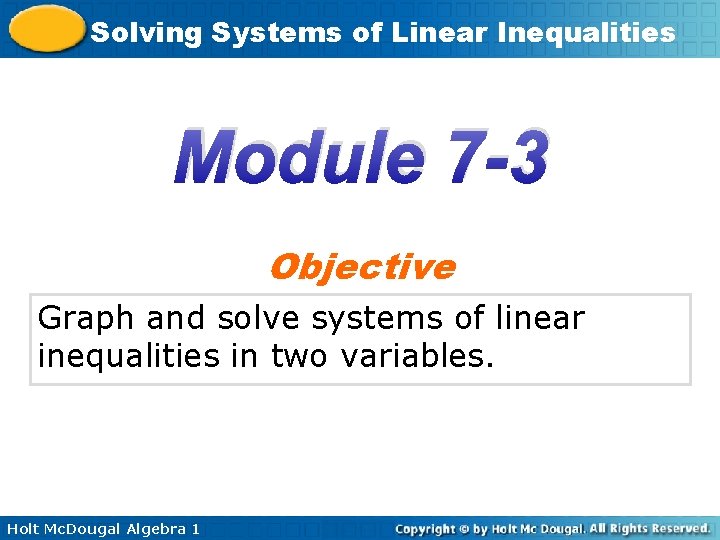 Solving Systems of Linear Inequalities

Module 7-3

Objective

Graph and solve systems of linear inequalities in two variables.

Holt McDougal Algebra 1

Copyright © by Holt Mc Dougal. All Rights Reserved.